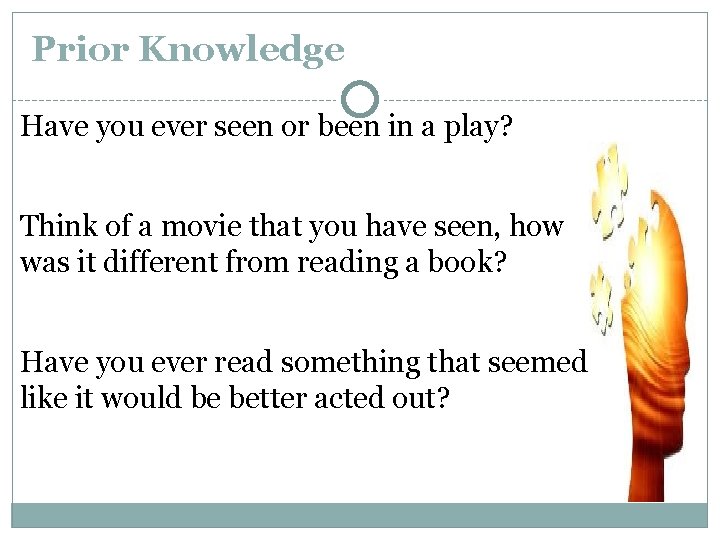 Prior Knowledge

Have you ever seen or been in a play?

Think of a movie that you have seen, how was it different from reading a book?

Have you ever read something that seemed like it would be better acted out?